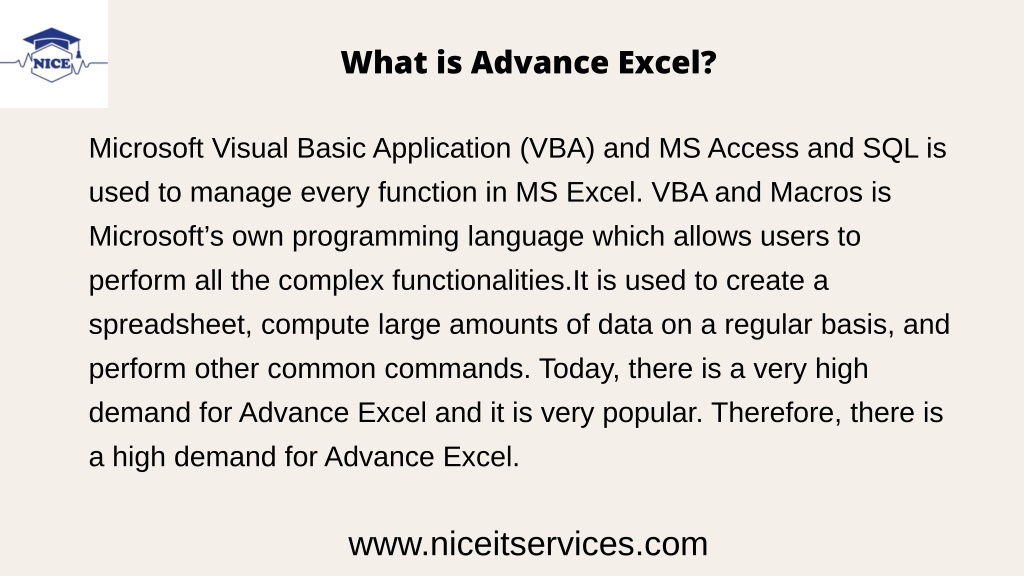 NICE

What is Advance Excel?

Microsoft Visual Basic Application (VBA) and MS Access and SQL is used to manage every function in MS Excel. VBA and Macros is Microsoft’s own programming language which allows users to perform all the complex functionalities.It is used to create a spreadsheet, compute large amounts of data on a regular basis, and perform other common commands. Today, there is a very high demand for Advance Excel and it is very popular. Therefore, there is a high demand for Advance Excel.

www.niceitservices.com